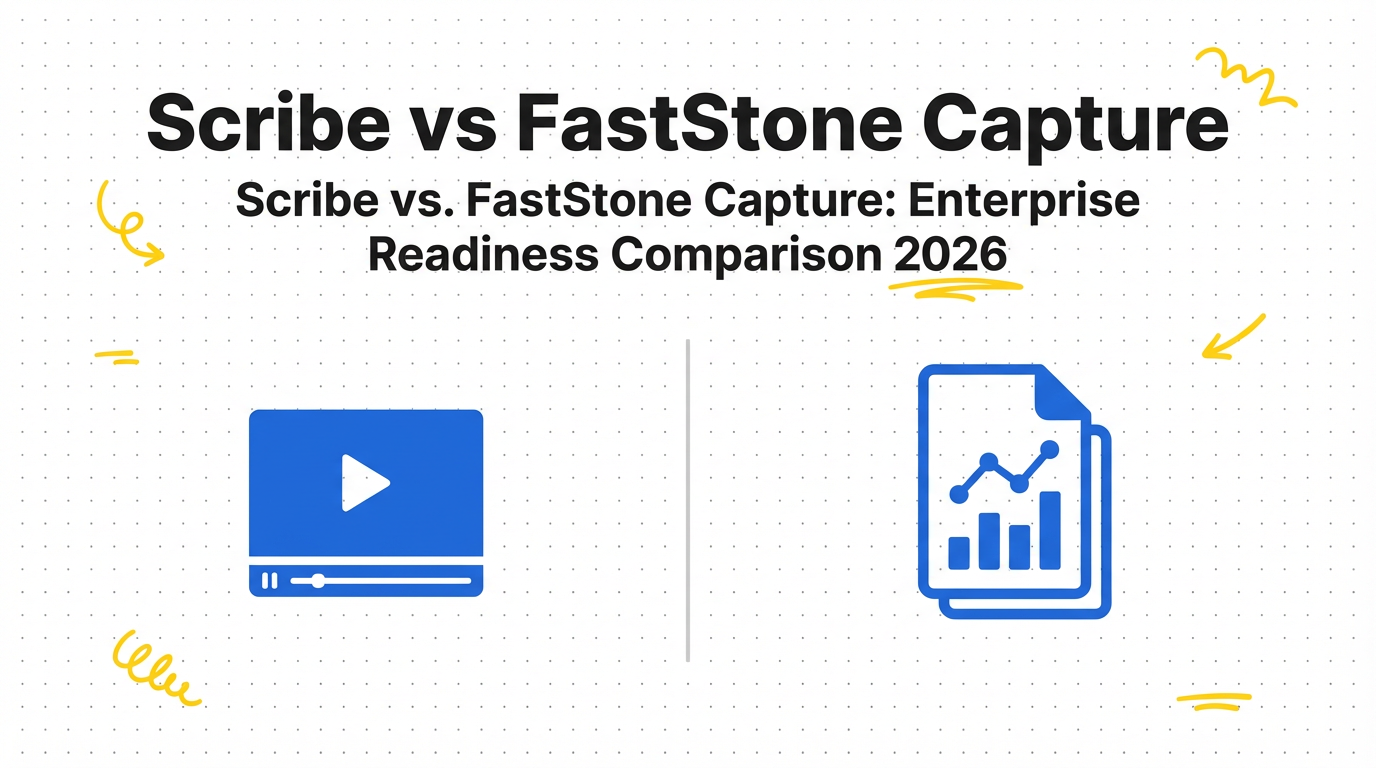 Scribe vs FastStone Capture

Scribe vs. FastStone Capture: Enterprise Readiness Comparison 2026